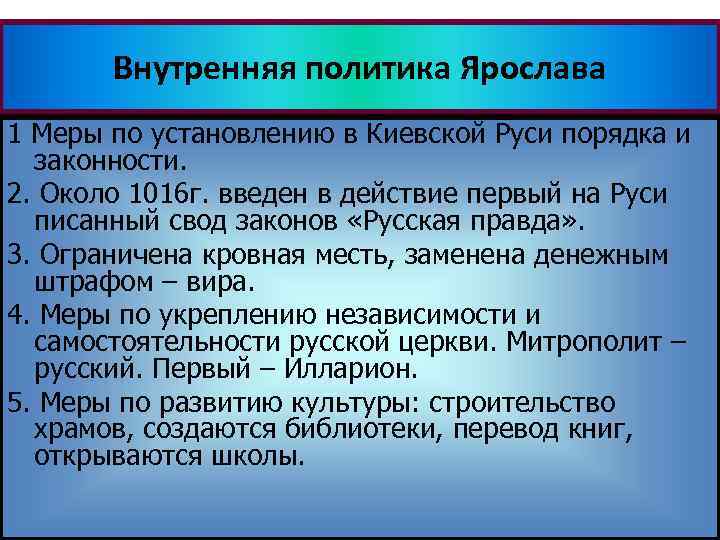 Внутренняя политика Ярослава

1 Меры по установлению в Киевской Руси порядка и законности.

2. Около 1016г. введен в действие первый на Руси писанный свод законов «Русская правда».

3. Ограничена кровная месть, заменена денежным штрафом – вира.

4. Меры по укреплению независимости и самостоятельности русской церкви. Митрополит – русский. Первый – Илларион.

5. Меры по развитию культуры: строительство храмов, создаются библиотеки, перевод книг, открываются школы.